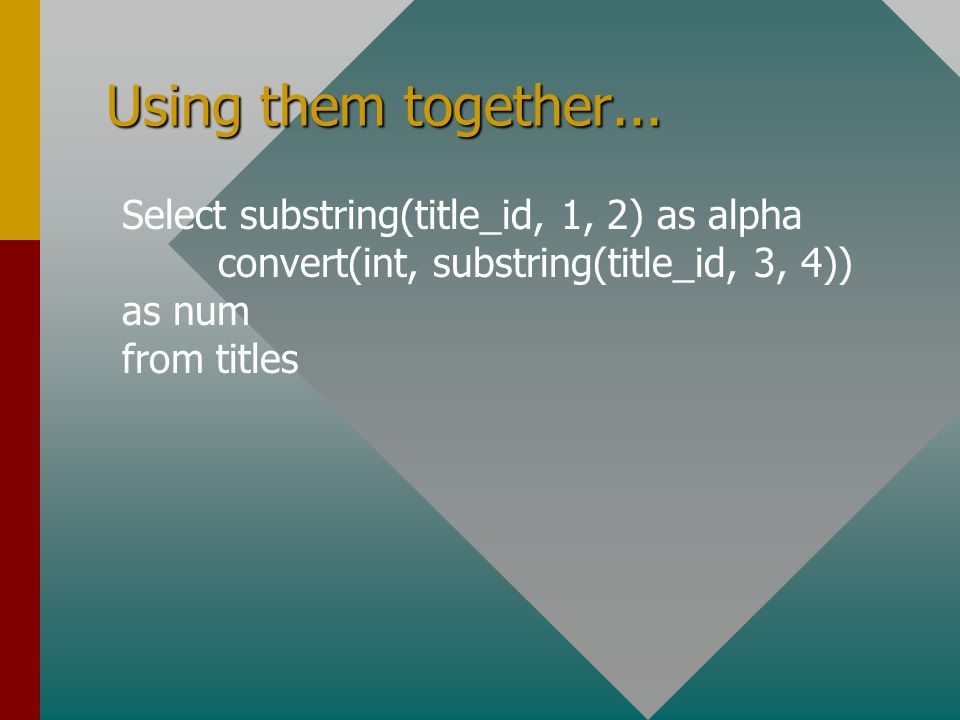 Using them together...

Select substring(title_id, 1, 2) as alpha
convert(int, substring(title_id, 3, 4)) as num
from titles